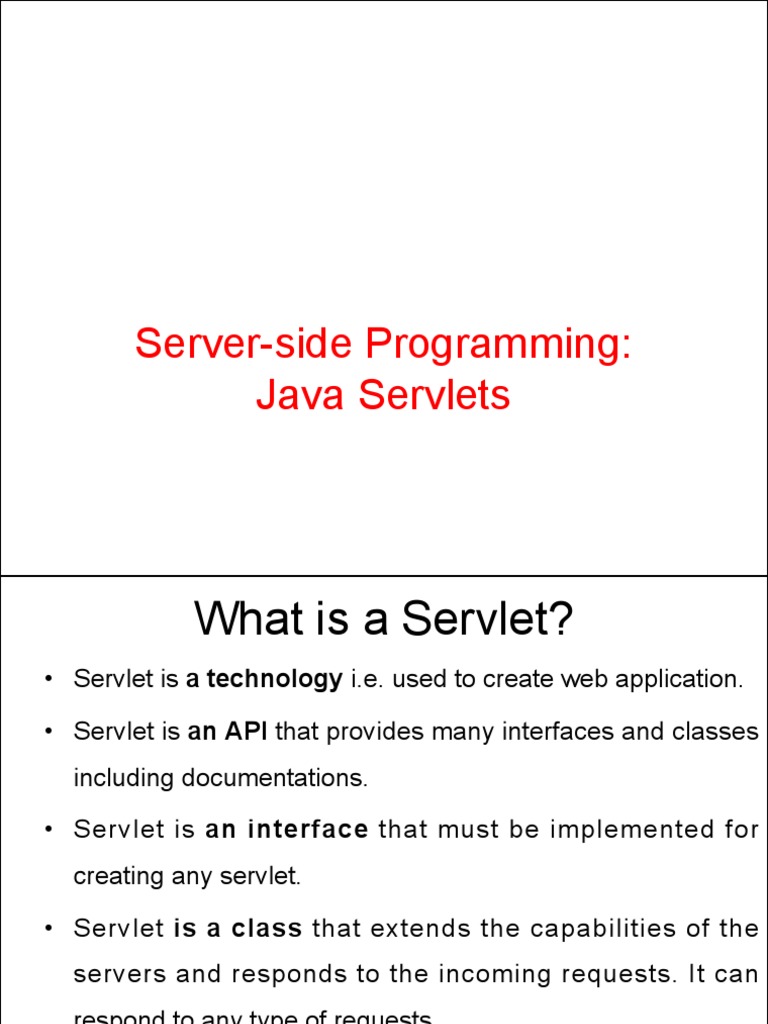 Server-side Programming:
Java Servlets

What is a Servlet?

• Servlet is a technology i.e. used to create web application.

• Servlet is an API that provides many interfaces and classes including documentations.

• Servlet is an interface that must be implemented for creating any servlet.

• Servlet is a class that extends the capabilities of the servers and responds to the incoming requests. It can respond to any type of requests.